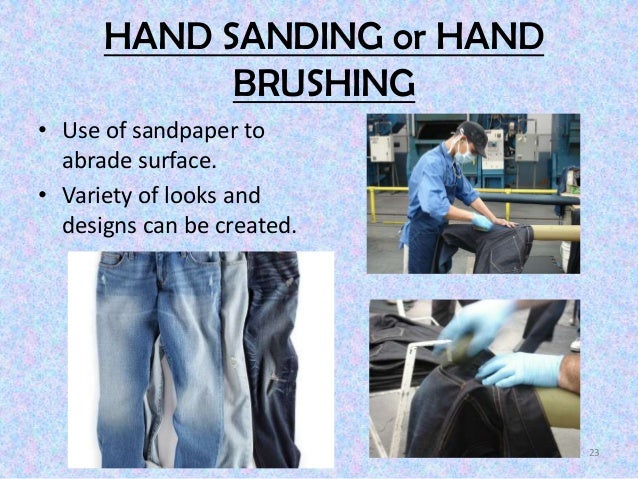 HAND SANDING or HAND BRUSHING

• Use of sandpaper to abrade surface.
• Variety of looks and designs can be created.

23